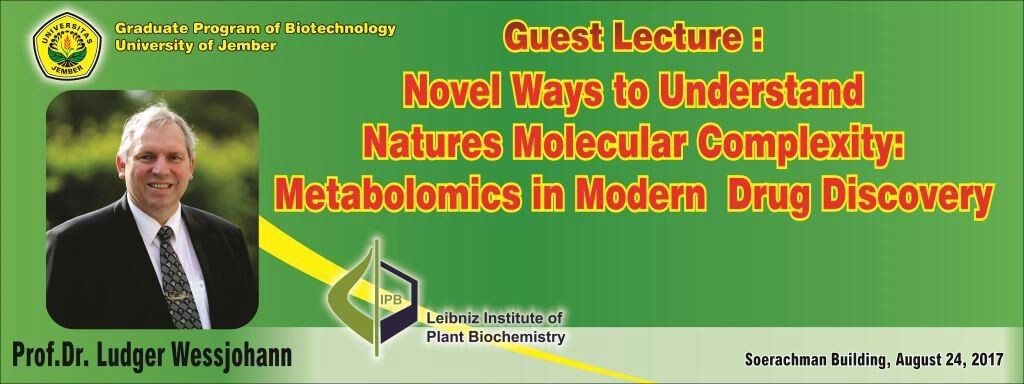 UNIVERSITAS JEMBER

Graduate Program of Biotechnology
University of Jember

Guest Lecture :

Novel Ways to Understand Natures Molecular Complexity: Metabolomics in Modern Drug Discovery

IPB

Leibniz Institute of Plant Biochemistry

Prof.Dr. Ludger Wessjohann

Soerachman Building, August 24, 2017